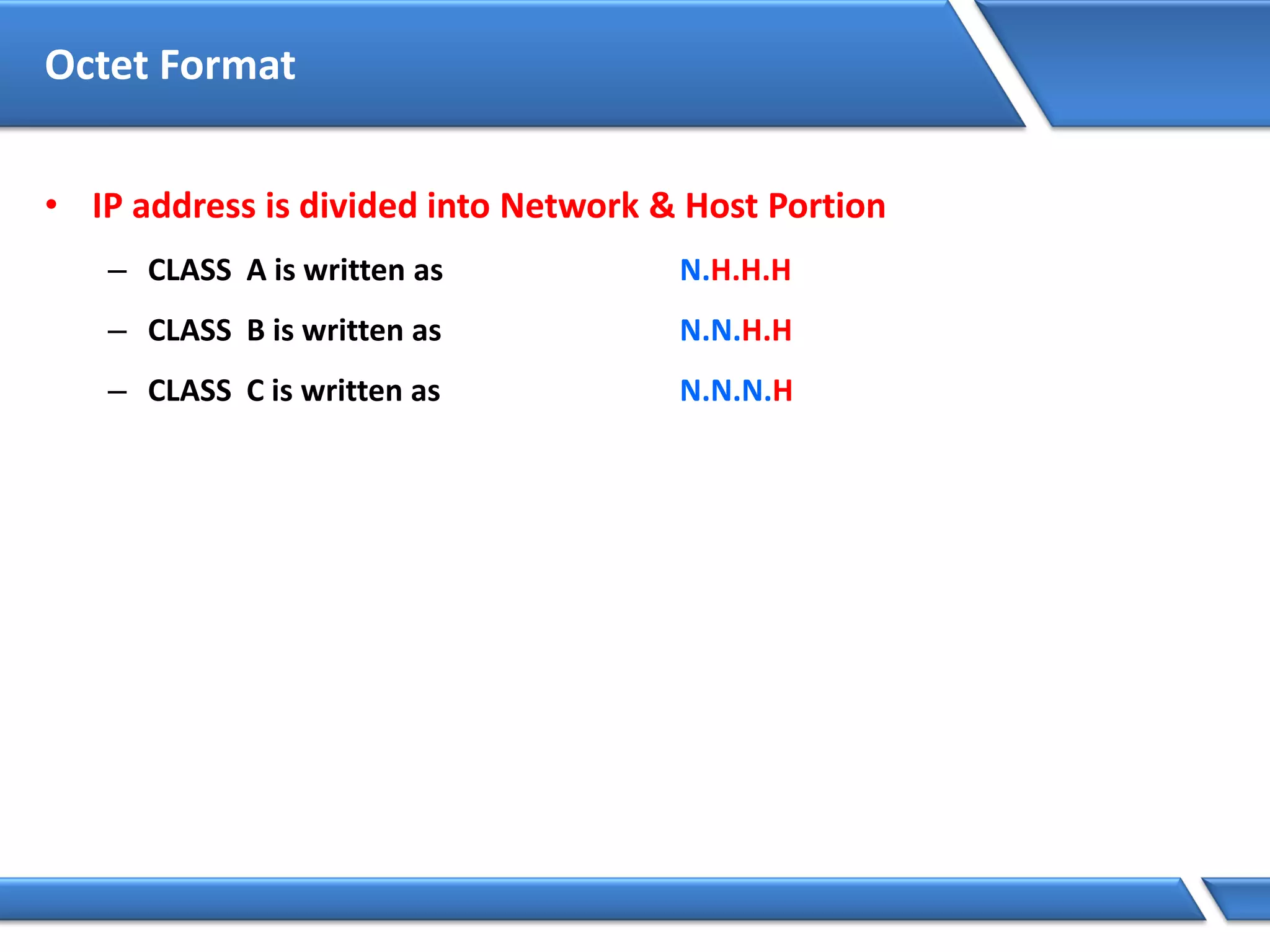 Octet Format

• IP address is divided into Network & Host Portion

– CLASS A is written as N.H.H.H

– CLASS B is written as N.N.H.H

– CLASS C is written as N.N.N.H